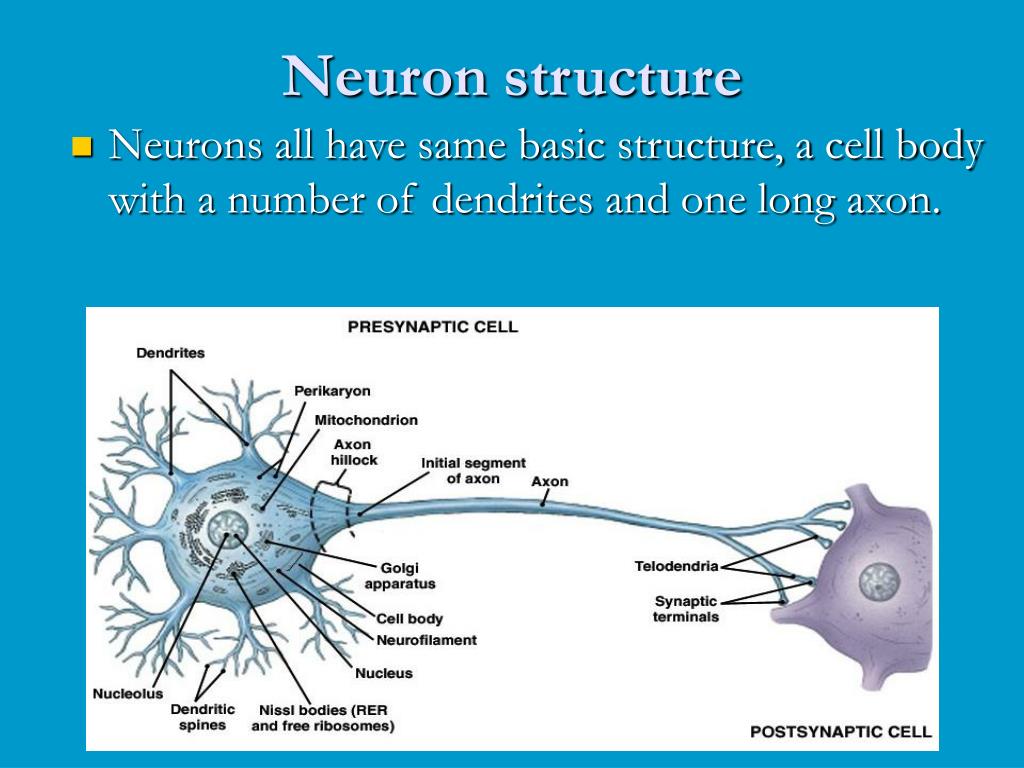 Neuron structure

Neurons all have same basic structure, a cell body with a number of dendrites and one long axon.

PRESYNAPTIC CELL

Dendrites

Perikaryon

Mitochondrion

Axon hillock

Initial segment of axon

Axon

Golgi apparatus

Cell body

Neurofilament

Nucleus

Nucleolus

Dendritic spines

Nissl bodies (RER and free ribosomes)

Telodendria

Synaptic terminals

POSTSYNAPTIC CELL